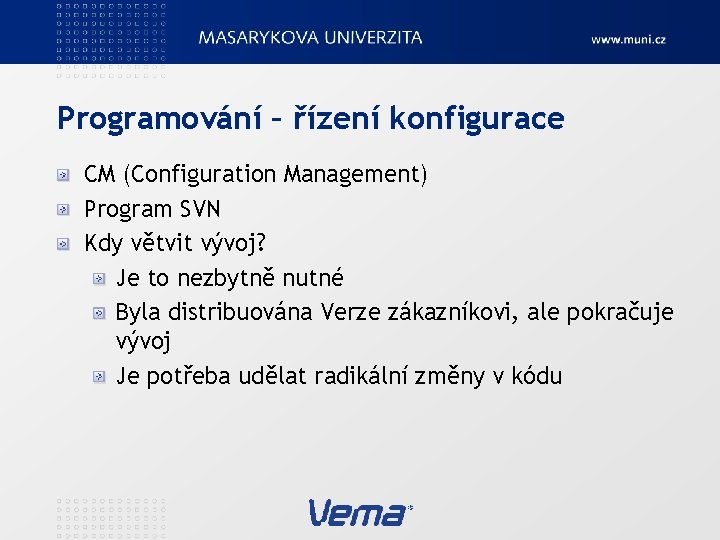 MASARYKOVA UNIVERZITA

www.muni.cz

Programování – řízení konfigurace

CM (Configuration Management)

Program SVN

Kdy větvit vývoj?

Je to nezbytně nutné

Byla distribuována Verze zákazníkovi, ale pokračuje vývoj

Je potřeba udělat radikální změny v kódu

Vema